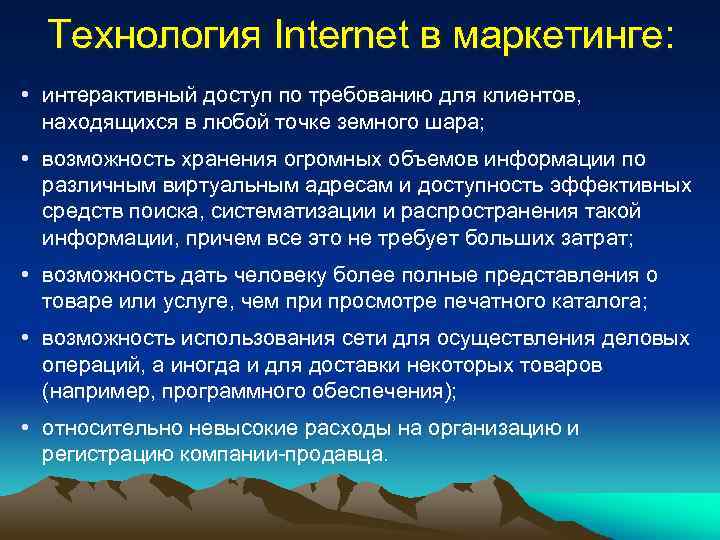 Технология Internet в маркетинге:

• интерактивный доступ по требованию для клиентов, находящихся в любой точке земного шара;

• возможность хранения огромных объемов информации по различным виртуальным адресам и доступность эффективных средств поиска, систематизации и распространения такой информации, причем все это не требует больших затрат;

• возможность дать человеку более полные представления о товаре или услуге, чем при просмотре печатного каталога;

• возможность использования сети для осуществления деловых операций, а иногда и для доставки некоторых товаров (например, программного обеспечения);

• относительно невысокие расходы на организацию и регистрацию компании-продавца.